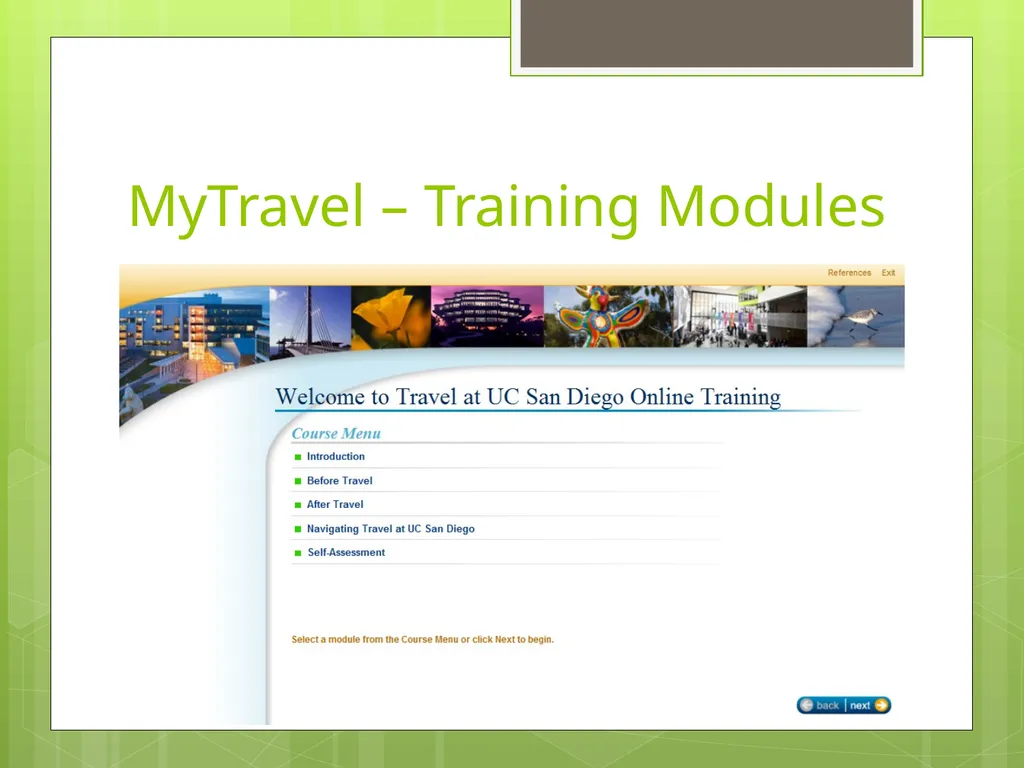 MyTravel – Training Modules

References Exit

Welcome to Travel at UC San Diego Online Training

Course Menu

Introduction

Before Travel

After Travel

Navigating Travel at UC San Diego

Self-Assessment

Select a module from the Course Menu or click Next to begin.

back next